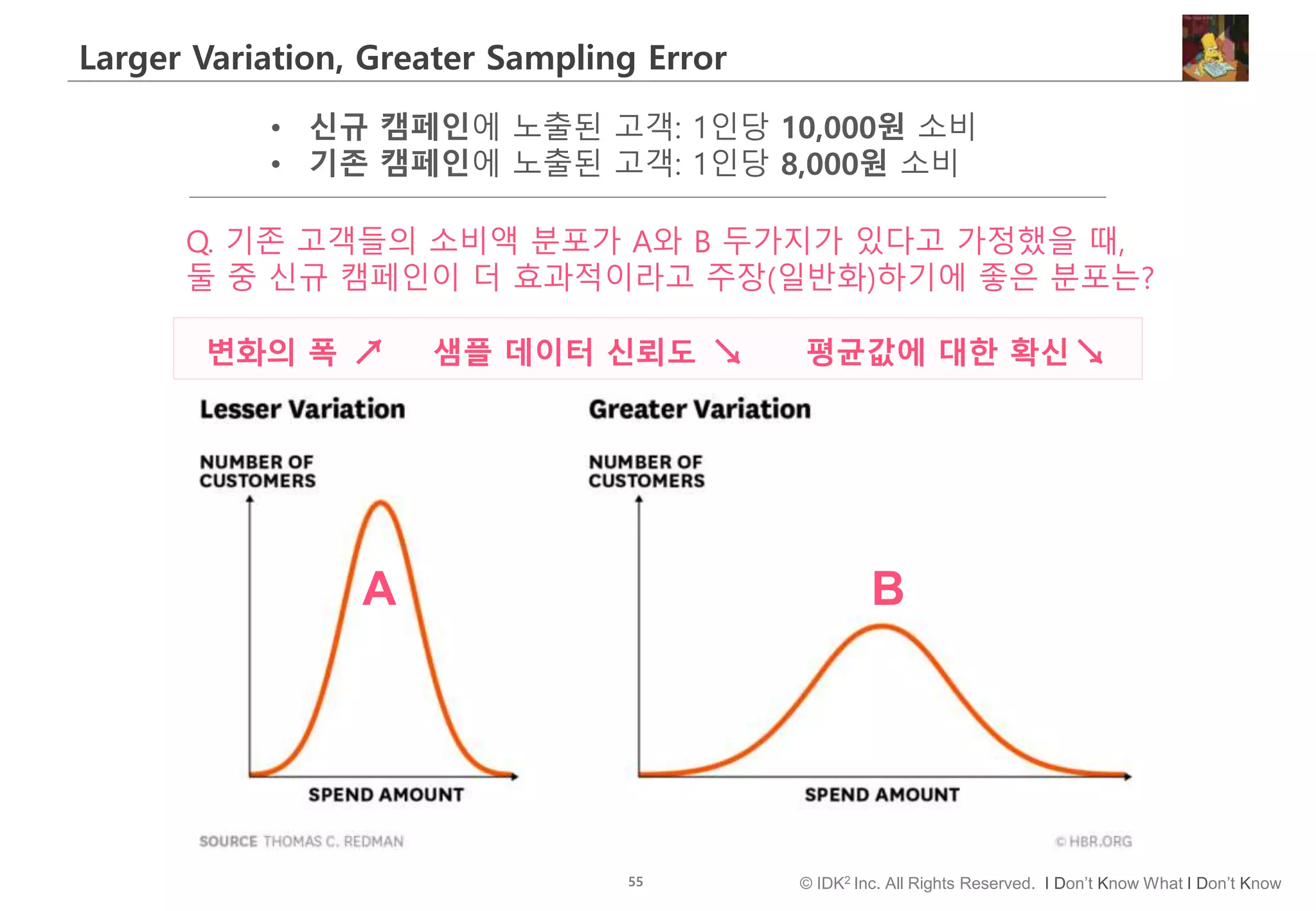 Larger Variation, Greater Sampling Error

• 신규 캠페인에 노출된 고객: 1인당 10,000원 소비
• 기존 캠페인에 노출된 고객: 1인당 8,000원 소비

Q. 기존 고객들의 소비액 분포가 A와 B 두가지가 있다고 가정했을 때, 둘 중 신규 캠페인이 더 효과적이라고 주장(일반화)하기에 좋은 분포는?

변화의 폭 ↗ 샘플 데이터 신뢰도 ↘ 평균값에 대한 확신 ↘

Lesser Variation

NUMBER OF CUSTOMERS

A

SPEND AMOUNT

Greater Variation

NUMBER OF CUSTOMERS

B

SPEND AMOUNT

SOURCE THOMAS C. REDMAN

© HBR.ORG

55

© IDK$^2$ Inc. All Rights Reserved. I Don't Know What I Don't Know